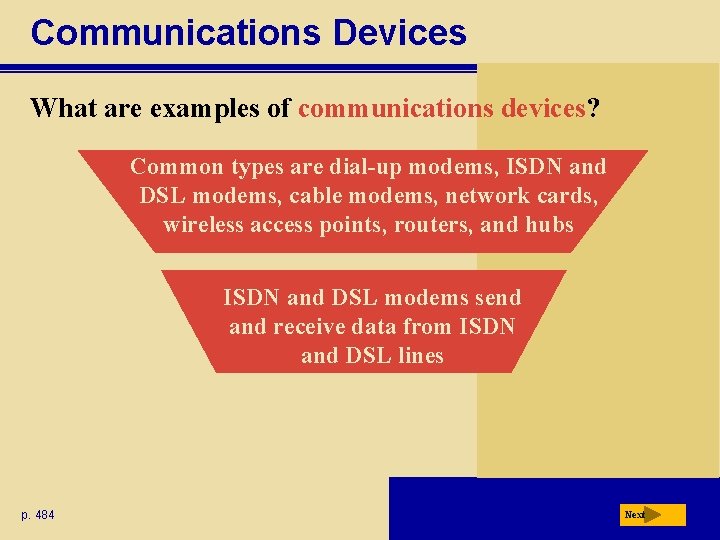 Communications Devices

What are examples of communications devices?

Common types are dial-up modems, ISDN and DSL modems, cable modems, network cards, wireless access points, routers, and hubs

ISDN and DSL modems send and receive data from ISDN and DSL lines

p. 484

Next